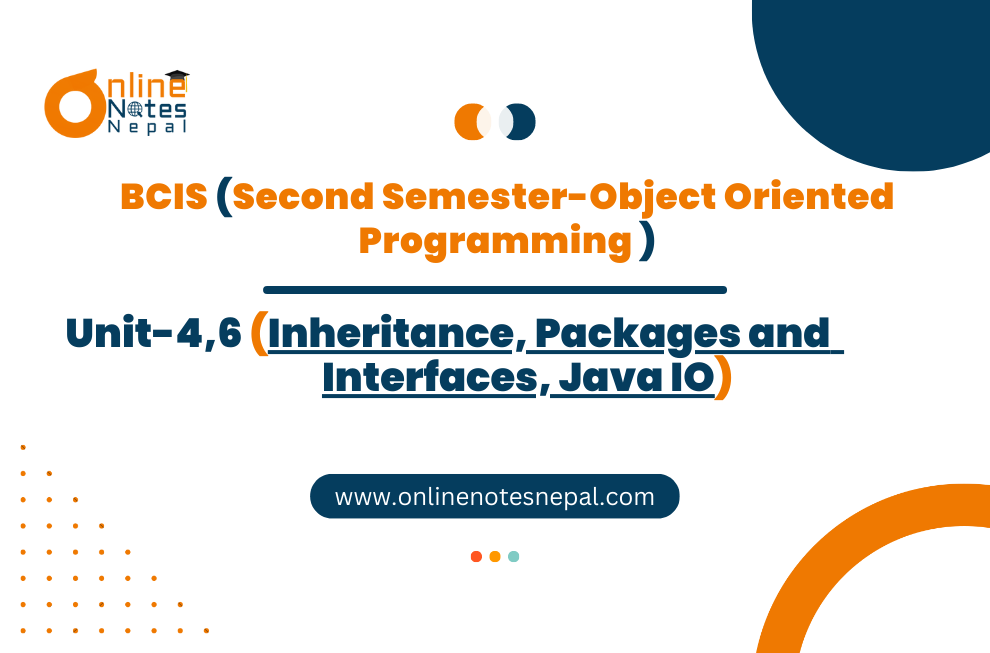 Online Notes Nepal

BCIS (Second Semester-Object Oriented Programming )

Unit-4,6 (Inheritance, Packages and Interfaces, Java IO)

www.onlinenotesnepal.com